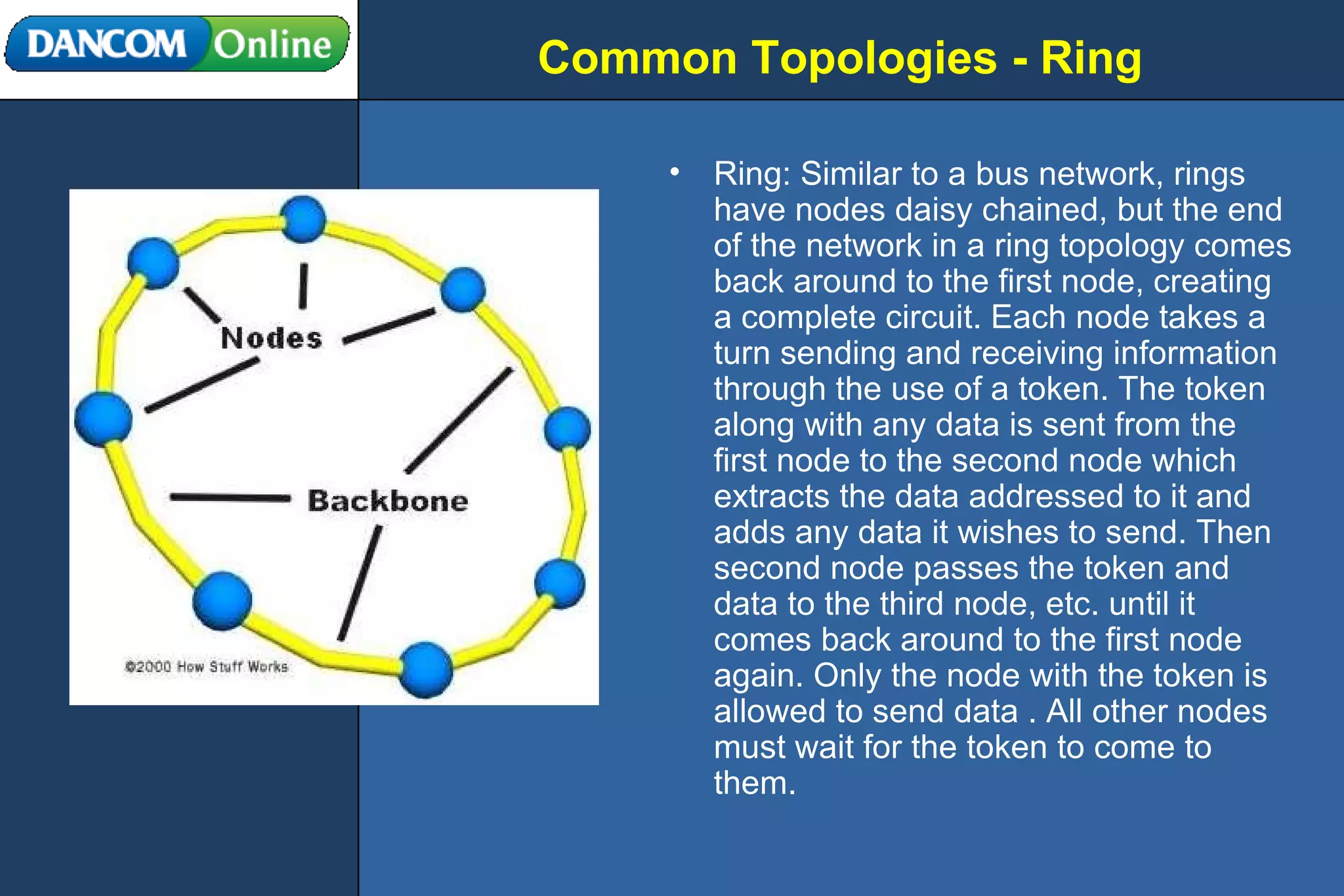 DANCOM Online

Common Topologies - Ring

Nodes

Backbone

©2000 How Stuff Works

• Ring: Similar to a bus network, rings have nodes daisy chained, but the end of the network in a ring topology comes back around to the first node, creating a complete circuit. Each node takes a turn sending and receiving information through the use of a token. The token along with any data is sent from the first node to the second node which extracts the data addressed to it and adds any data it wishes to send. Then second node passes the token and data to the third node, etc. until it comes back around to the first node again. Only the node with the token is allowed to send data . All other nodes must wait for the token to come to them.